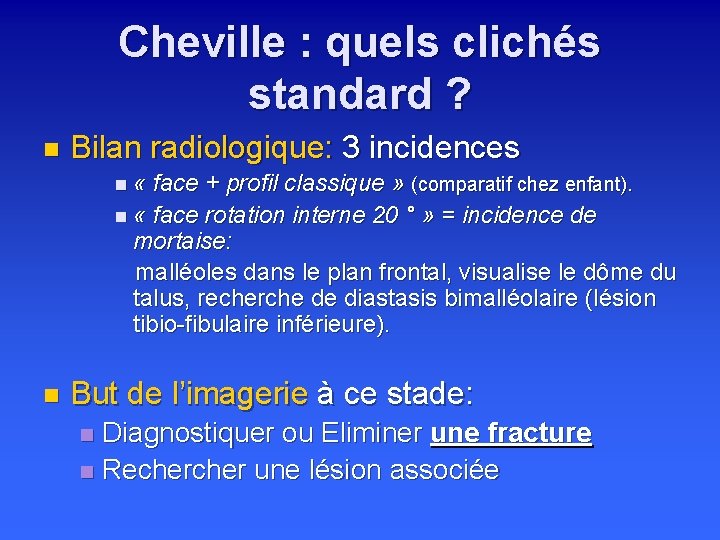 Cheville : quels clichés standard ?

Bilan radiologique: 3 incidences

« face + profil classique » (comparatif chez enfant).

« face rotation interne 20 ° » = incidence de mortaise:

malléoles dans le plan frontal, visualise le dôme du talus, recherche de diastasis bimalléolaire (lésion tibio-fibulaire inférieure).

But de l'imagerie à ce stade:

Diagnostiquer ou Eliminer une fracture

Rechercher une lésion associée